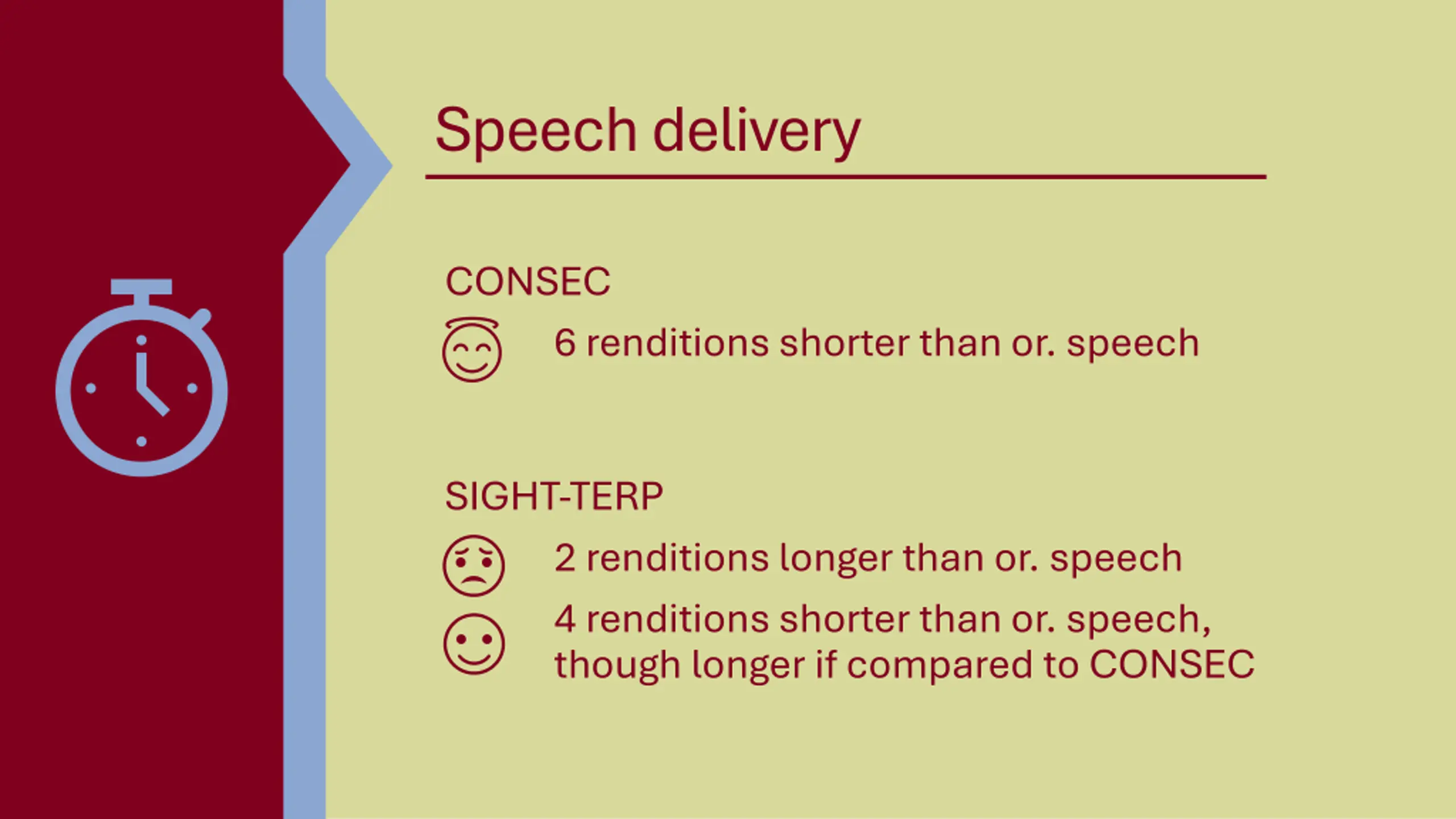 Speech delivery

CONSEC

6 renditions shorter than or. speech

SIGHT-TERP

2 renditions longer than or. speech

4 renditions shorter than or. speech, though longer if compared to CONSEC